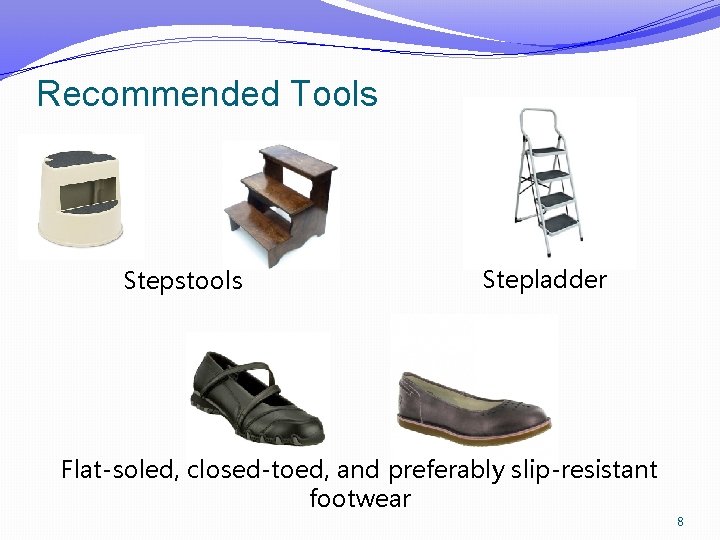 Recommended Tools

Stepstools

Stepladder

Flat-soled, closed-toed, and preferably slip-resistant footwear

8